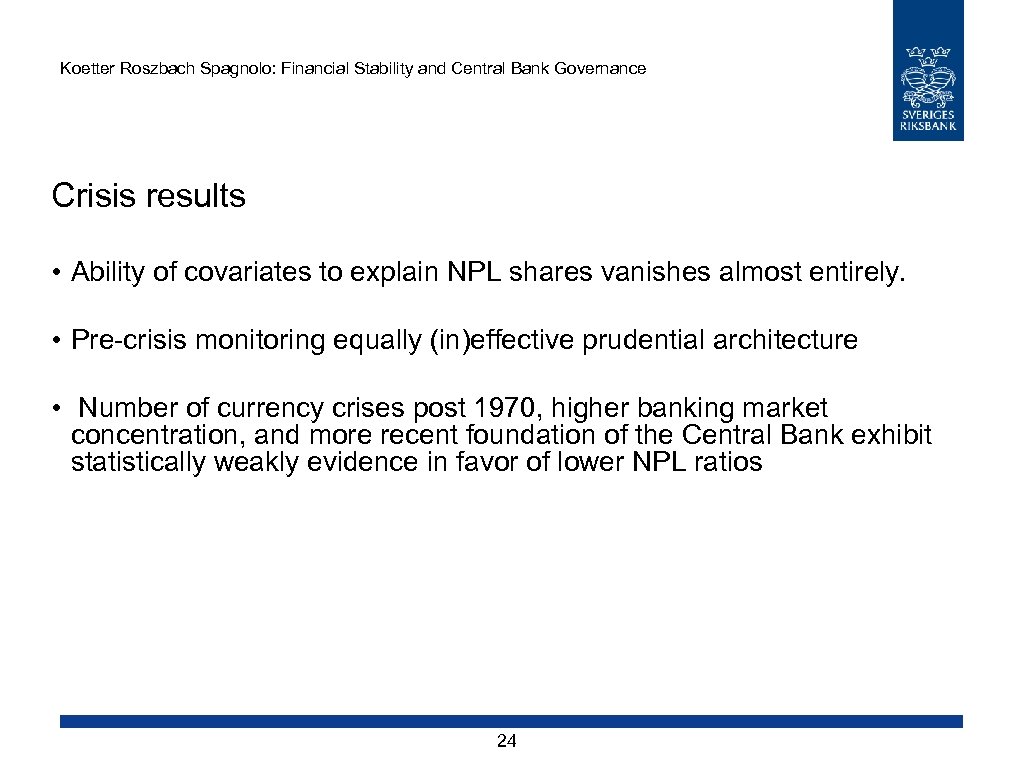 Koetter Roszbach Spagnolo: Financial Stability and Central Bank Governance

SVERIGES RIKSBANK

Crisis results

• Ability of covariates to explain NPL shares vanishes almost entirely.

• Pre-crisis monitoring equally (in)effective prudential architecture

• Number of currency crises post 1970, higher banking market concentration, and more recent foundation of the Central Bank exhibit statistically weakly evidence in favor of lower NPL ratios

24